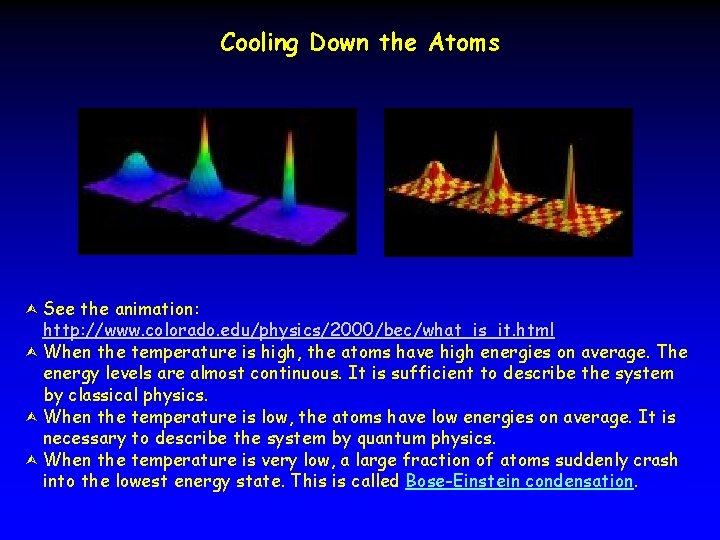 Cooling Down the Atoms

See the animation: http://www.colorado.edu/physics/2000/bec/what_is_it.html

When the temperature is high, the atoms have high energies on average. The energy levels are almost continuous. It is sufficient to describe the system by classical physics.

When the temperature is low, the atoms have low energies on average. It is necessary to describe the system by quantum physics.

When the temperature is very low, a large fraction of atoms suddenly crash into the lowest energy state. This is called Bose-Einstein condensation.